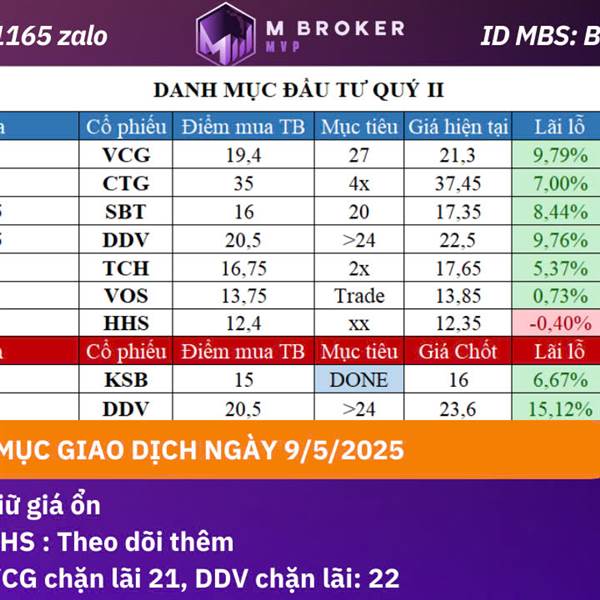 1165 zalo

M BROKER
MVP

ID MBS: B

DANH MỤC ĐẦU TƯ QUÝ II

| a | Cổ phiếu | Điểm mua TB | Mục tiêu | Giá hiện tại | Lãi lỗ |
|---|---|---|---|---|---|
| | VCG | 19,4 | 27 | 21,3 | 9,79% |
| | CTG | 35 | 4x | 37,45 | 7,00% |
| 5 | SBT | 16 | 20 | 17,35 | 8,44% |
| 5 | DDV | 20,5 | >24 | 22,5 | 9,76% |
| | TCH | 16,75 | 2x | 17,65 | 5,37% |
| | VOS | 13,75 | Trade | 13,85 | 0,73% |
| | HHS | 12,4 | xx | 12,35 | -0,40% |
| a | Cổ phiếu | Điểm mua TB | Mục tiêu | Giá Chốt | Lãi lỗ |
| | KSB | 15 | DONE | 16 | 6,67% |
| | DDV | 20,5 | >24 | 23,6 | 15,12% |

MỤC GIAO DỊCH NGÀY 9/5/2025

iữ giá ổn

HS : Theo dõi thêm

CG chặn lãi 21, DDV chặn lãi: 22